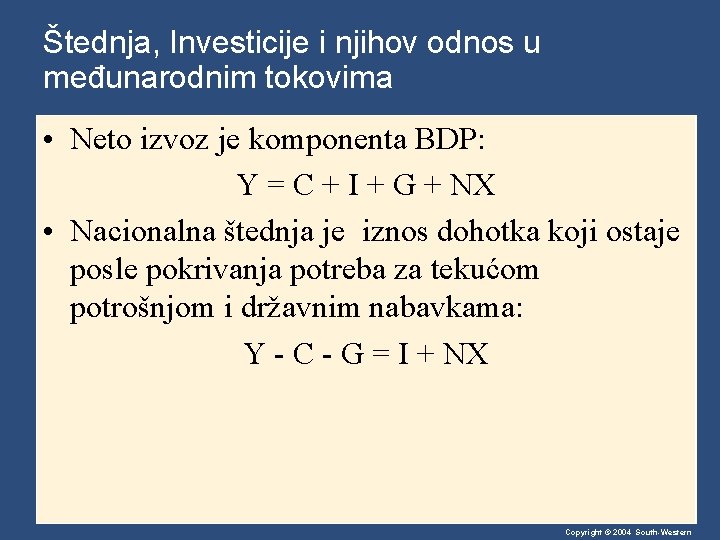 Štednja, Investicije i njihov odnos u međunarodnim tokovima

• Neto izvoz je komponenta BDP:

$Y = C + I + G + NX$

• Nacionalna štednja je iznos dohotka koji ostaje posle pokrivanja potreba za tekućom potrošnjom i državnim nabavkama:

$Y - C - G = I + NX$

Copyright © 2004 South-Western